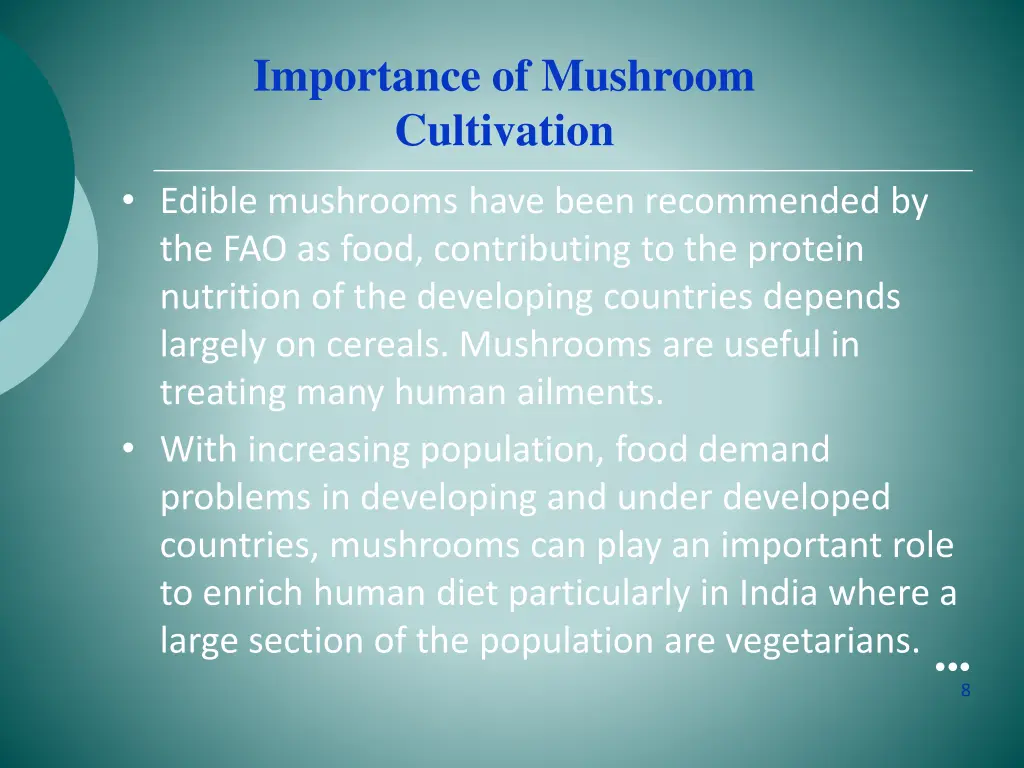 Importance of Mushroom Cultivation

• Edible mushrooms have been recommended by the FAO as food, contributing to the protein nutrition of the developing countries depends largely on cereals. Mushrooms are useful in treating many human ailments.

• With increasing population, food demand problems in developing and under developed countries, mushrooms can play an important role to enrich human diet particularly in India where a large section of the population are vegetarians.

8